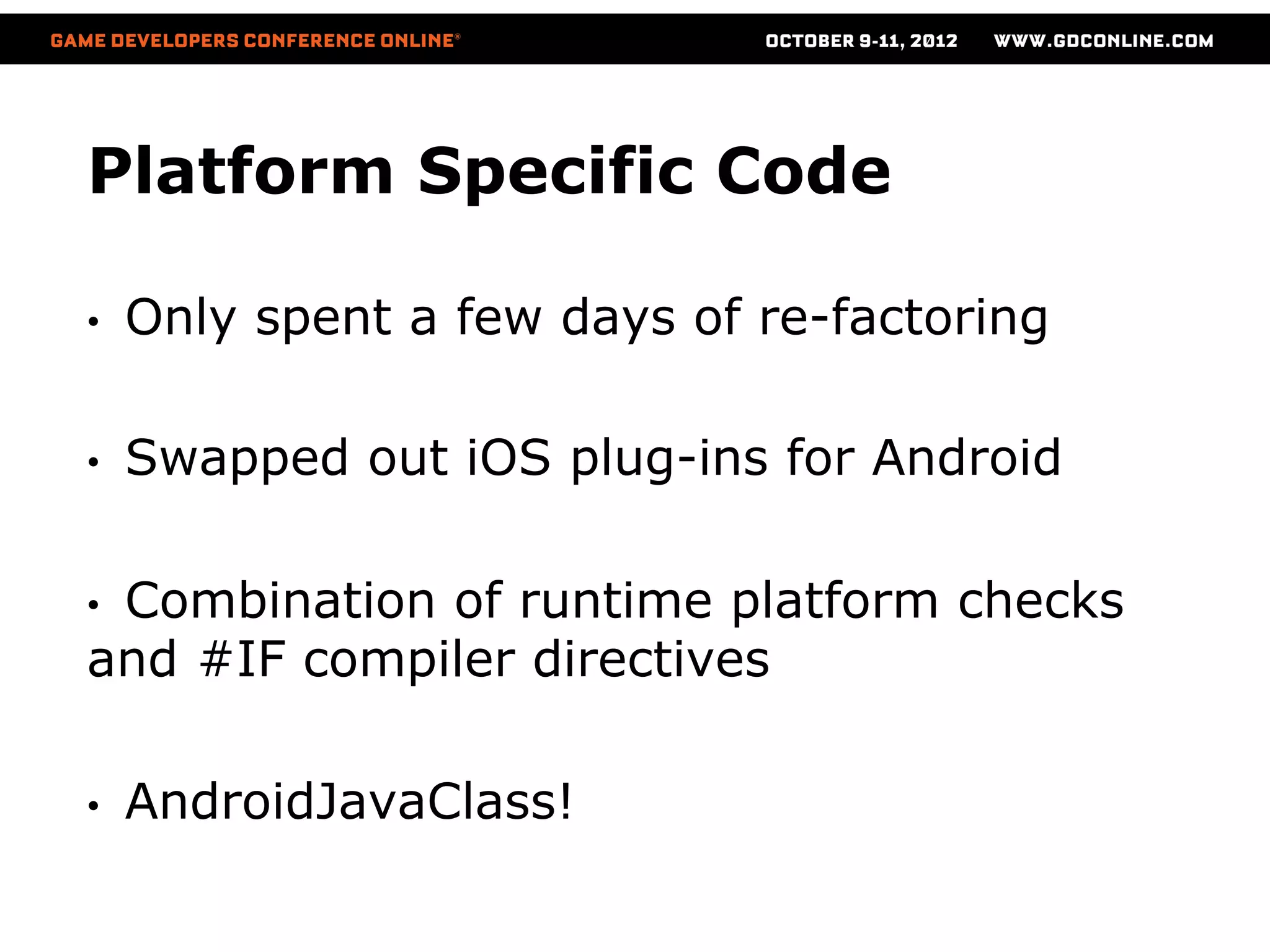 GAME DEVELOPERS CONFERENCE ONLINE® OCTOBER 9-11, 2012 WWW.GDCONLINE.COM

Platform Specific Code

• Only spent a few days of re-factoring

• Swapped out iOS plug-ins for Android

• Combination of runtime platform checks and #IF compiler directives

• AndroidJavaClass!